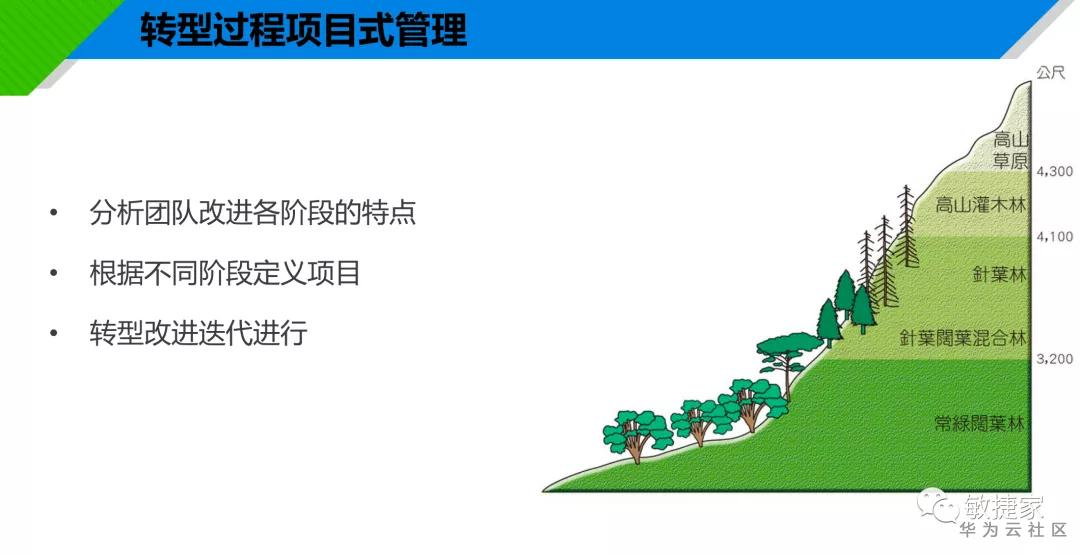 转型过程项目式管理

• 分析团队改进各阶段的特点
• 根据不同阶段定义项目
• 转型改进迭代进行

公尺
高山草原
4,300
高山灌木林
4,100
針葉林
針葉闊葉混合林
3,200
常綠闊葉林

敏捷家
华为云社区